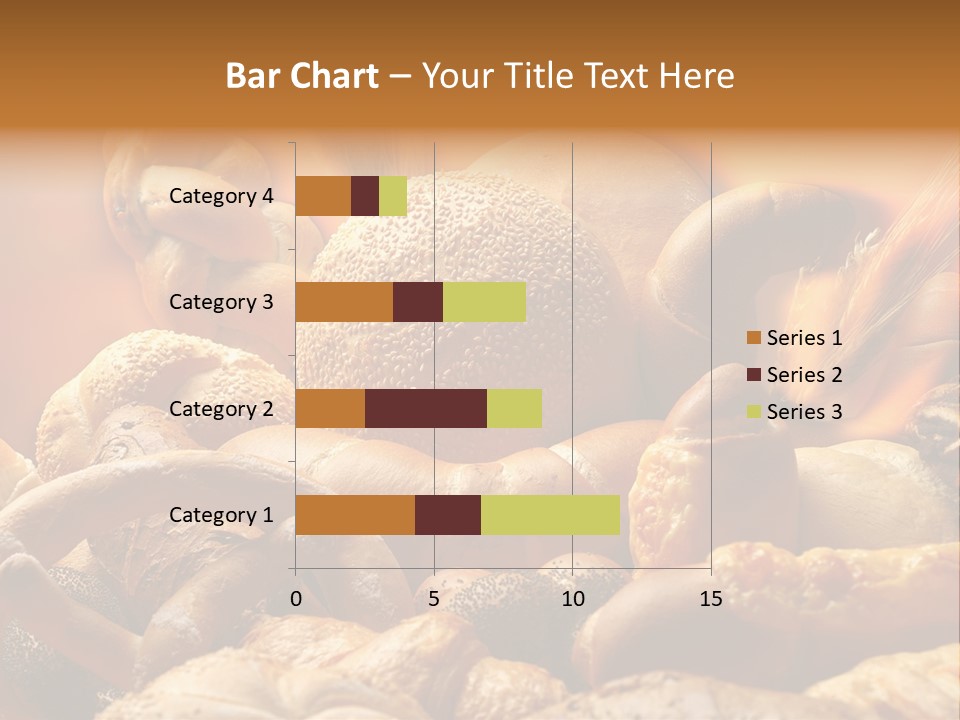 Bar Chart – Your Title Text Here

Category 4
Category 3
Category 2
Category 1

0
5
10
15

Series 1
Series 2
Series 3